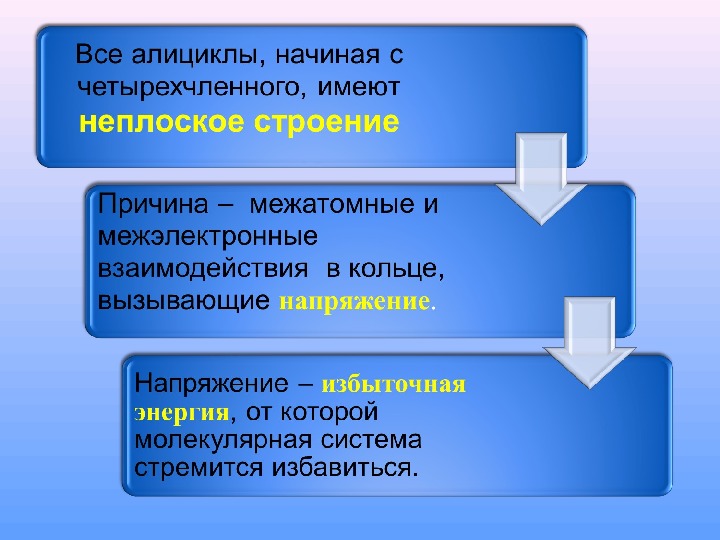 Все алициклы, начиная с четырехчленного, имеют неплоское строение

Причина – межатомные и межэлектронные взаимодействия в кольце, вызывающие напряжение.

Напряжение – избыточная энергия, от которой молекулярная система стремится избавиться.